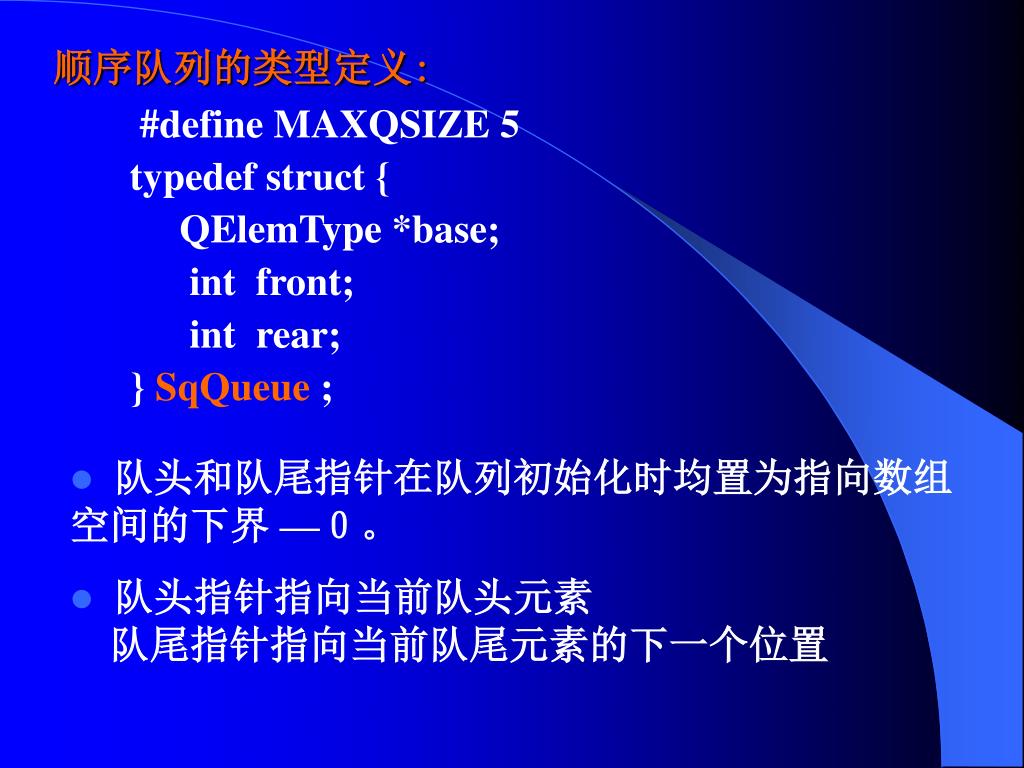 顺序队列的类型定义:

#define MAXQSIZE 5
typedef struct {
QElemType *base;
int front;
int rear;
} SqQueue ;

● 队头和队尾指针在队列初始化时均置为指向数组空间的下界 — 0 。

● 队头指针指向当前队头元素
队尾指针指向当前队尾元素的下一个位置